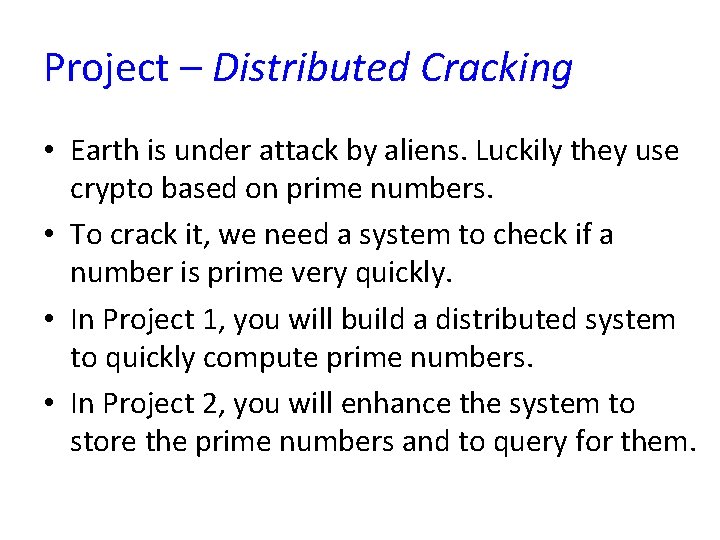 Project – Distributed Cracking

• Earth is under attack by aliens. Luckily they use crypto based on prime numbers.
• To crack it, we need a system to check if a number is prime very quickly.
• In Project 1, you will build a distributed system to quickly compute prime numbers.
• In Project 2, you will enhance the system to store the prime numbers and to query for them.